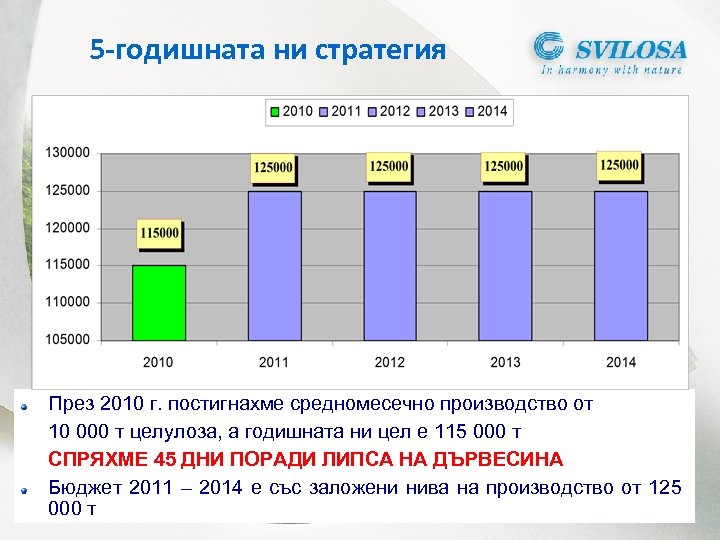 5-годишната ни стратегия

SVILOSA
In harmony with nature

2010 2011 2012 2013 2014

130000
125000
120000
115000
110000
105000

115000
125000
125000
125000
125000

2010 2011 2012 2013 2014

През 2010 г. постигнахме средномесечно производство от 10 000 т целулоза, а годишната ни цел е 115 000 т

СПРЯХМЕ 45 ДНИ ПОРАДИ ЛИПСА НА ДЪРВЕСИНА

Бюджет 2011 – 2014 е със заложени нива на производство от 125 000 т